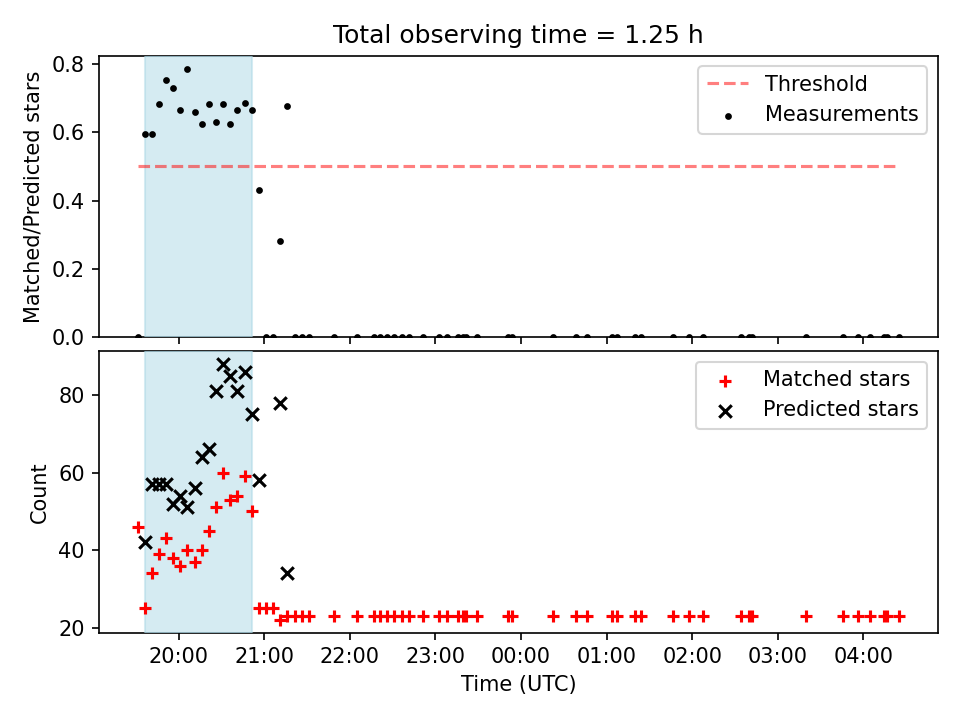 Total observing time = 1.25 h

Matched/Predicted stars

0.8
0.6
0.4
0.2
0.0

Threshold
Measurements

Count

80
60
40
20

Matched stars
Predicted stars

20:00 21:00 22:00 23:00 00:00 01:00 02:00 03:00 04:00

Time (UTC)